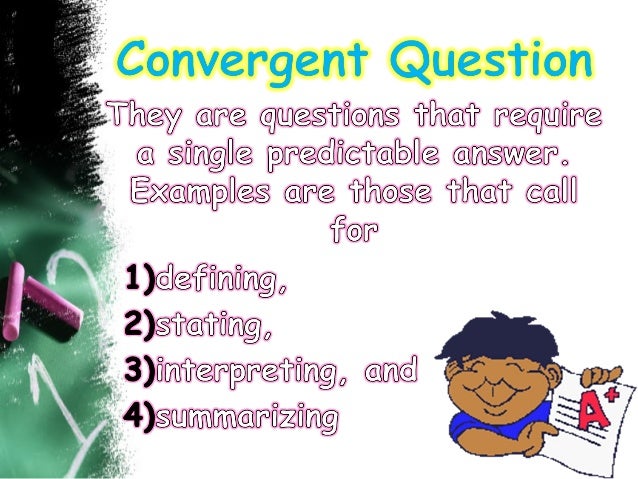 Convergent Question

They are questions that require a single predictable answer. Examples are those that call for

1)defining,
2)stating,
3)interpreting, and
4)summarizing

A+